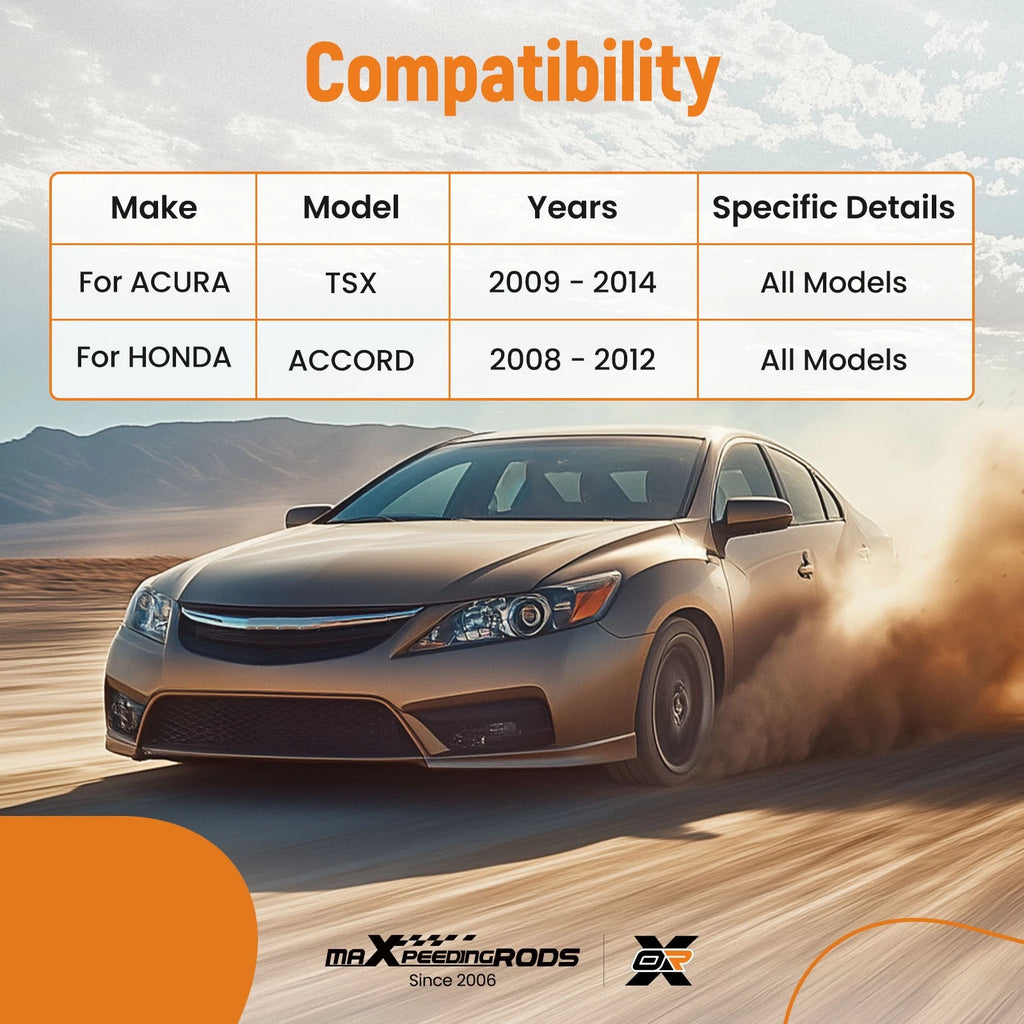 Compatibility

| Make | Model | Years | Specific Details |
|---|---|---|---|
| For ACURA | TSX | 2009 - 2014 | All Models |
| For HONDA | ACCORD | 2008 - 2012 | All Models |

maXpeedingRODS
Since 2006

OR